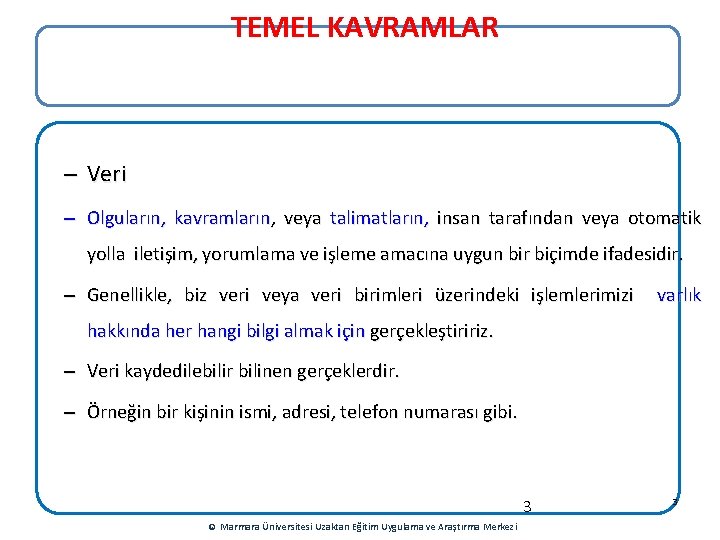 TEMEL KAVRAMLAR

– Veri

– Olguların, kavramların, veya talimatların, insan tarafından veya otomatik yolla iletişim, yorumlama ve işleme amacına uygun bir biçimde ifadesidir.

– Genellikle, biz veri veya veri birimleri üzerindeki işlemlerimizi varlık hakkında her hangi bilgi almak için gerçekleştiririz.

– Veri kaydedilebilir bilinen gerçeklerdir.

– Örneğin bir kişinin ismi, adresi, telefon numarası gibi.

3

3

© Marmara Üniversitesi Uzaktan Eğitim Uygulama ve Araştırma Merkezi